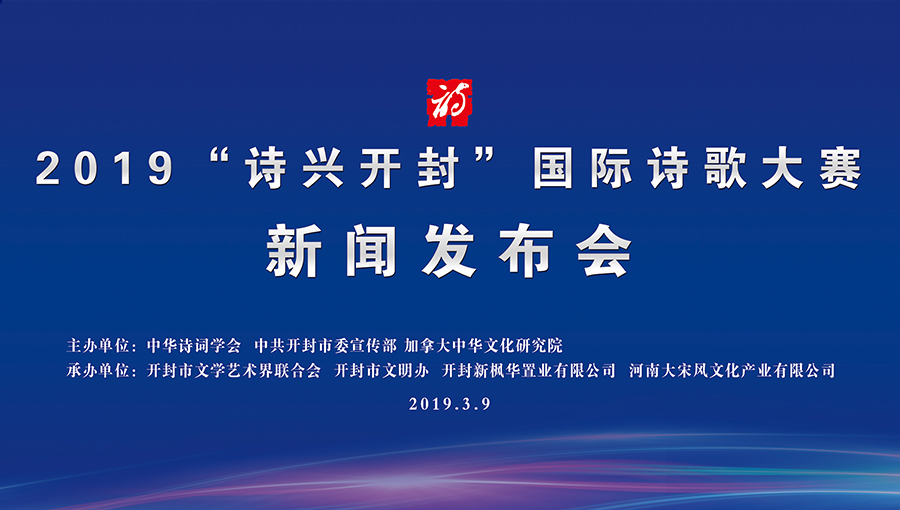 诗

2019“诗兴开封”国际诗歌大赛

新闻发布会

主办单位：中华诗词学会　中共开封市委宣传部　加拿大中华文化研究院
承办单位：开封市文学艺术界联合会　开封市文明办　开封新枫华置业有限公司　河南大宋风文化产业有限公司

2019.3.9